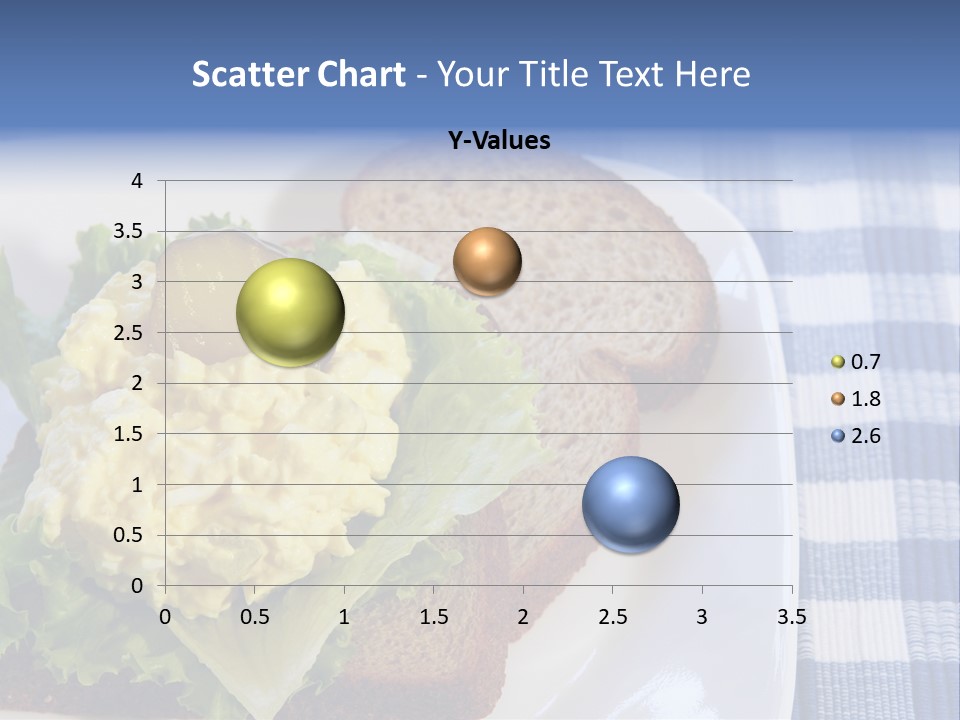 Scatter Chart - Your Title Text Here

Y-Values

4
3.5
3
2.5
2
1.5
1
0.5
0

0 0.5 1 1.5 2 2.5 3 3.5

0.7
1.8
2.6